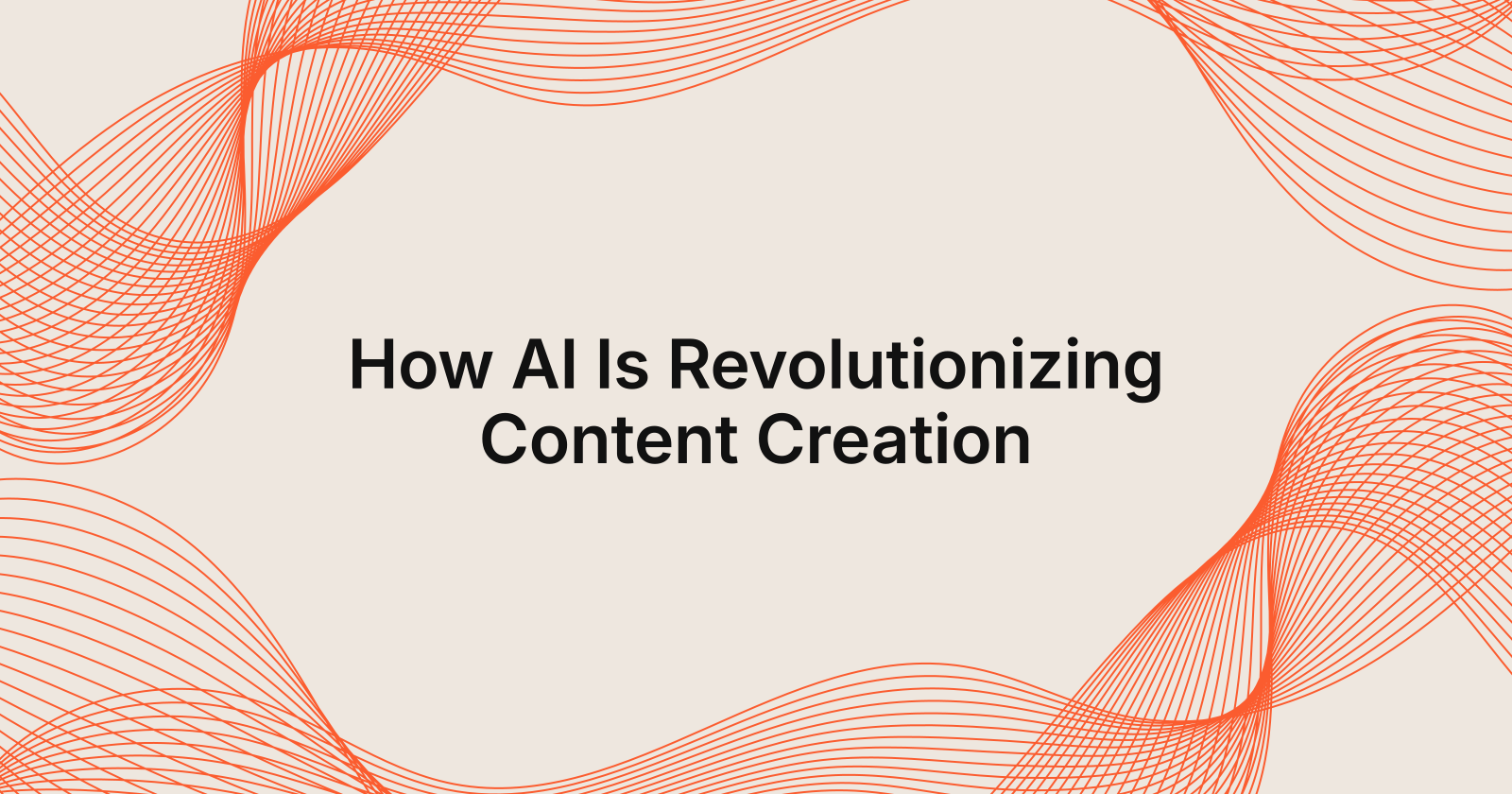 How AI Is Revolutionizing Content Creation